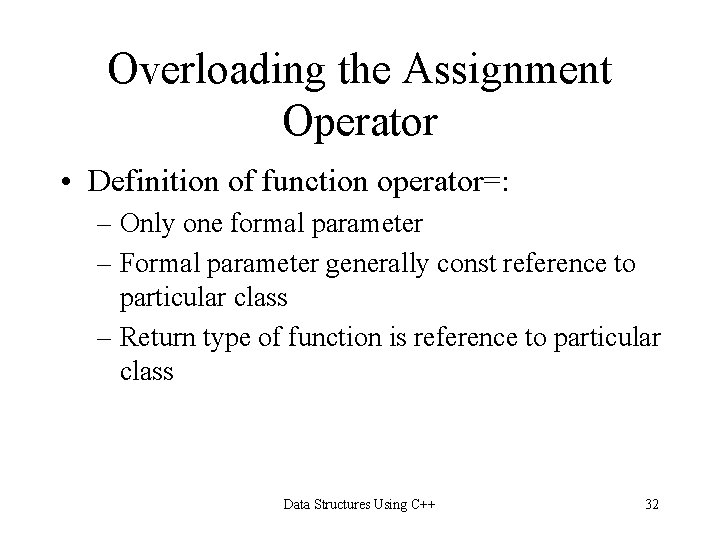 Overloading the Assignment Operator

• Definition of function operator=:
– Only one formal parameter
– Formal parameter generally const reference to particular class
– Return type of function is reference to particular class

Data Structures Using C++ 32